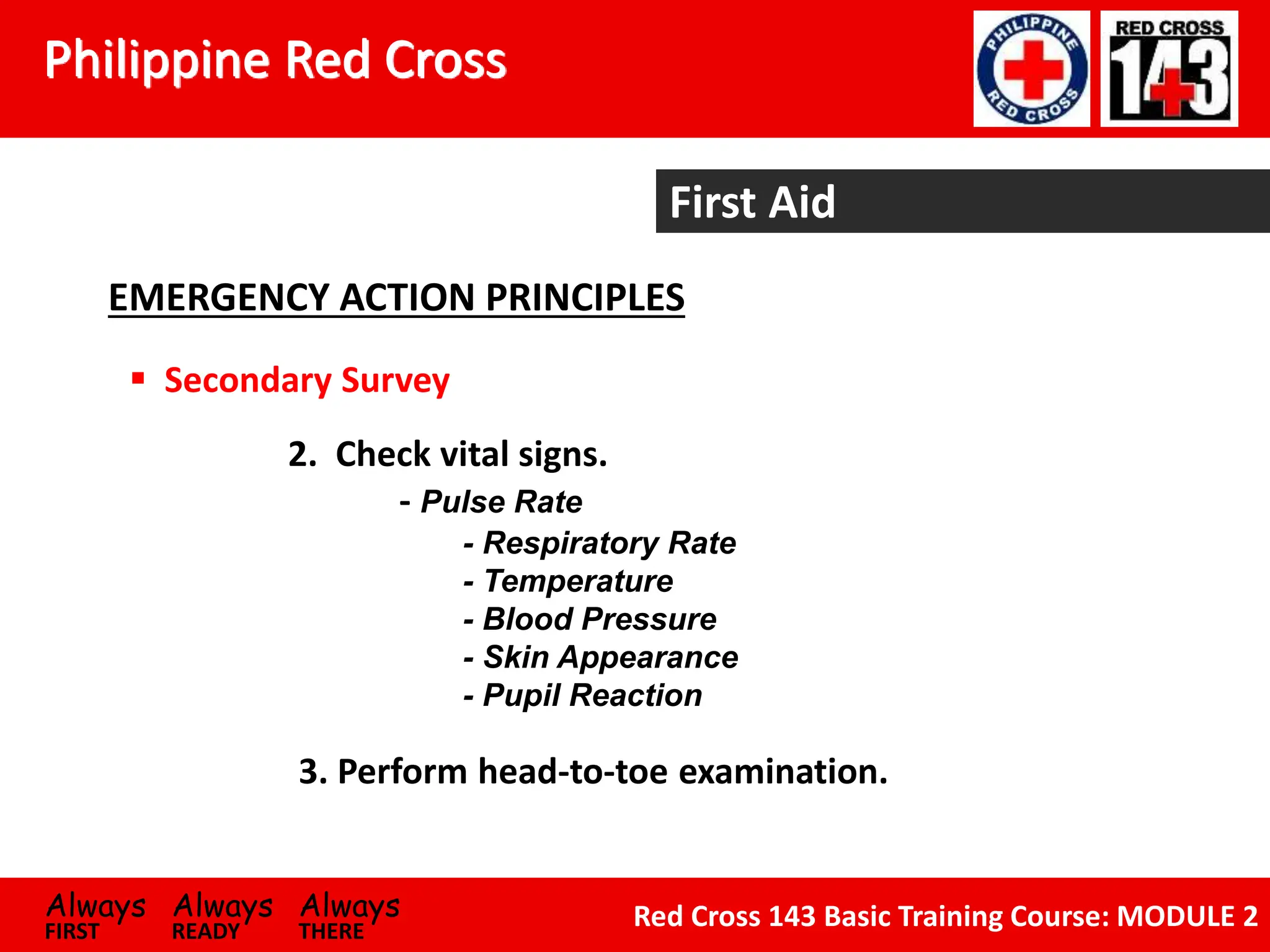 Philippine Red Cross

PHILIPPINE RED CROSS

RED CROSS 143

First Aid

EMERGENCY ACTION PRINCIPLES

▪ Secondary Survey

2. Check vital signs.

- Pulse Rate
- Respiratory Rate
- Temperature
- Blood Pressure
- Skin Appearance
- Pupil Reaction

3. Perform head-to-toe examination.

Always FIRST Always READY Always THERE

Red Cross 143 Basic Training Course: MODULE 2